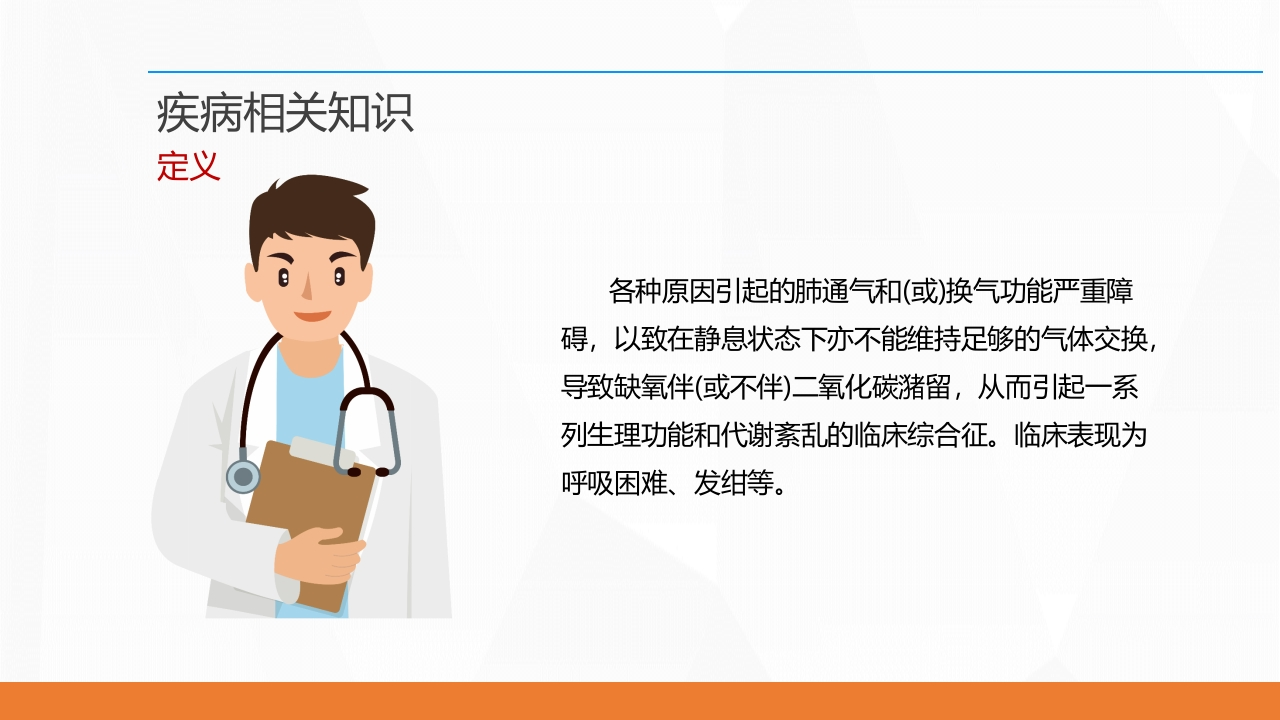 疾病相关知识
定义

各种原因引起的肺通气和(或)换气功能严重障碍，以致在静息状态下亦不能维持足够的气体交换，导致缺氧伴(或不伴)二氧化碳潴留，从而引起一系列生理功能和代谢紊乱的临床综合征。临床表现为呼吸困难、发绀等。